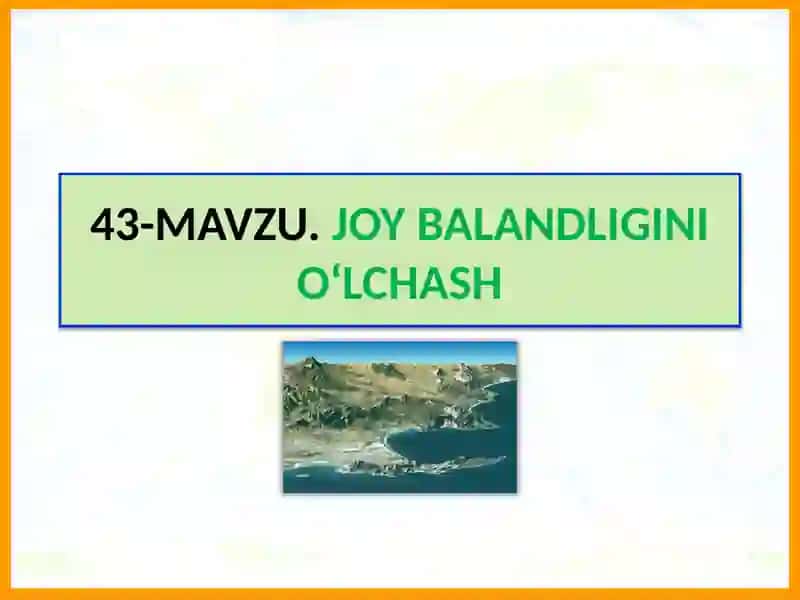 43-MAVZU. JOY BALANDLIGINI O‘LCHASH